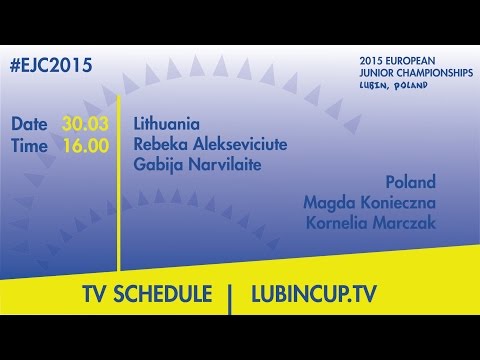 #EJC2015

2015 EUROPEAN
JUNIOR CHAMPIONSHIPS
LUBIN, POLAND

Date 30.03
Time 16.00

Lithuania
Rebeka Alekseviciute
Gabija Narvilaite

Poland
Magda Konieczna
Kornelia Marczak

TV SCHEDULE | LUBINCUP.TV